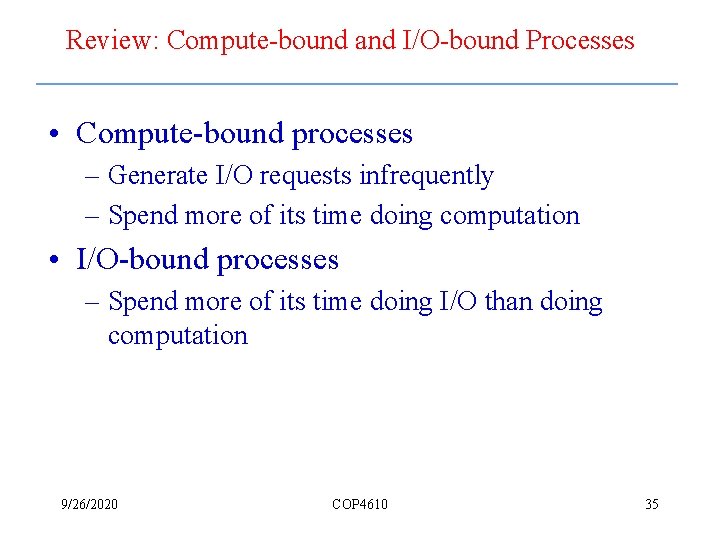 Review: Compute-bound and I/O-bound Processes

• Compute-bound processes
– Generate I/O requests infrequently
– Spend more of its time doing computation

• I/O-bound processes
– Spend more of its time doing I/O than doing computation

9/26/2020 COP4610 35